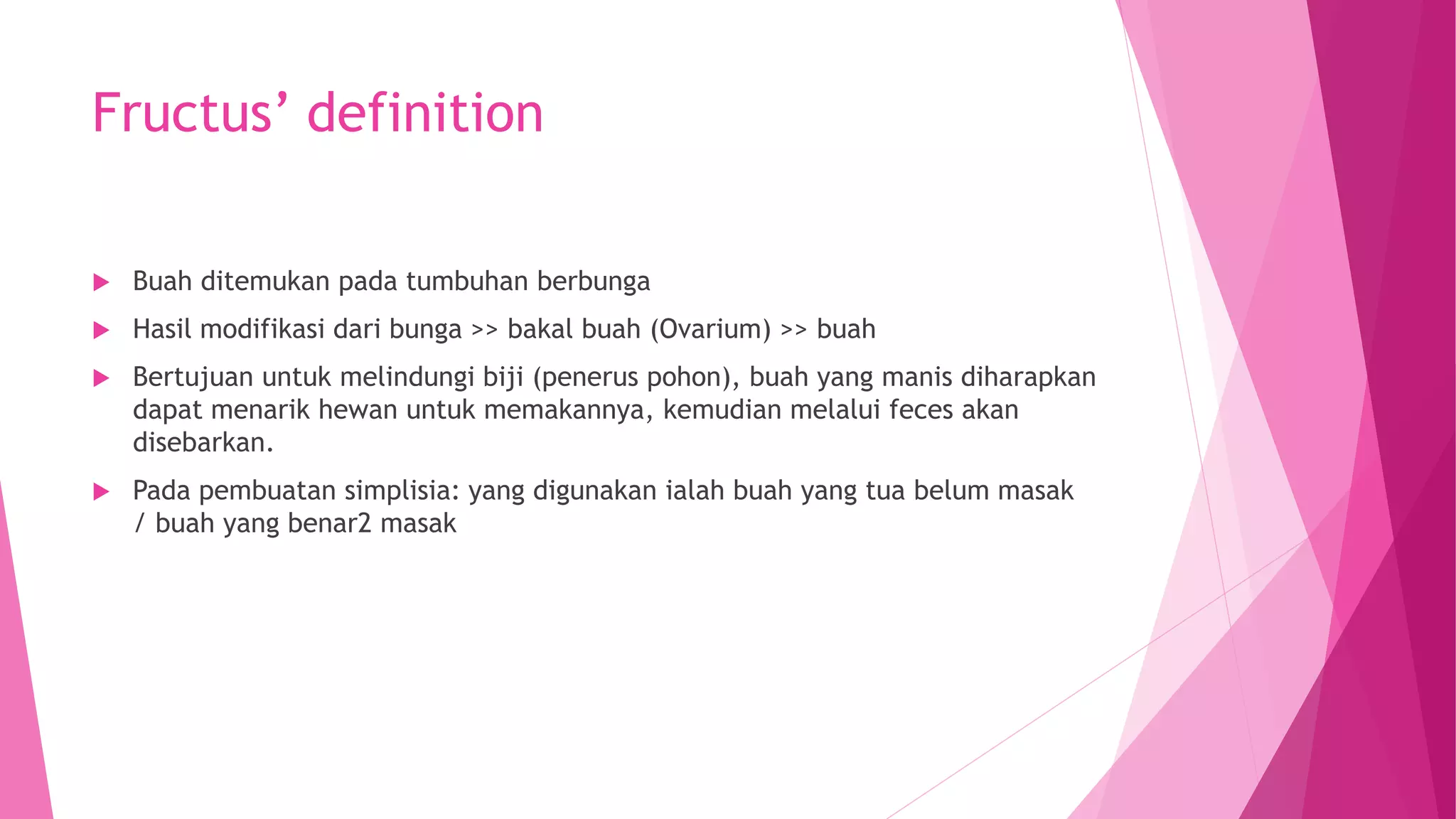 Fructus’ definition

Buah ditemukan pada tumbuhan berbunga

Hasil modifikasi dari bunga >> bakal buah (Ovarium) >> buah

Bertujuan untuk melindungi biji (penerus pohon), buah yang manis diharapkan dapat menarik hewan untuk memakannya, kemudian melalui feces akan disebarkan.

Pada pembuatan simplisia: yang digunakan ialah buah yang tua belum masak / buah yang benar2 masak